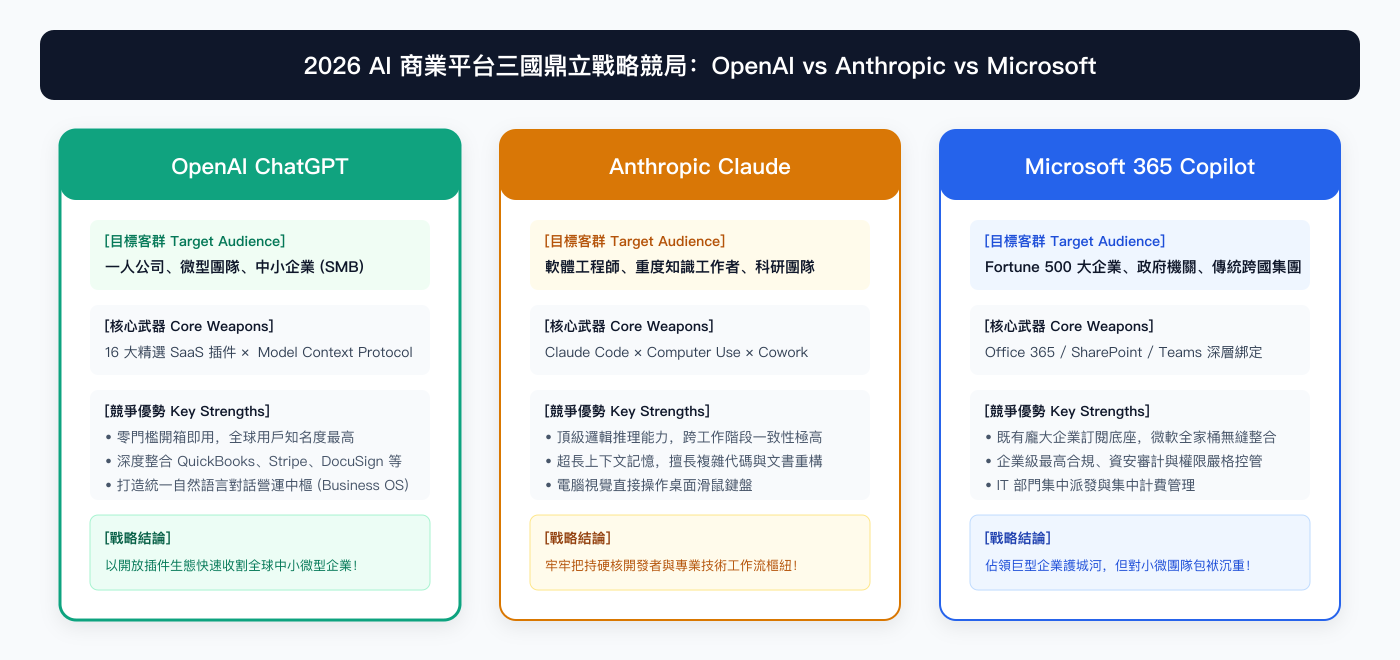 2026 AI 商業平台三國鼎立戰略競局：OpenAI vs Anthropic vs Microsoft

OpenAI ChatGPT

[目標客群 Target Audience]
一人公司、微型團隊、中小企業 (SMB)

[核心武器 Core Weapons]
16 大精選 SaaS 插件 × Model Context Protocol

[競爭優勢 Key Strengths]
• 零門檻開箱即用，全球用戶知名度最高
• 深度整合 QuickBooks、Stripe、DocuSign 等
• 打造統一自然語言對話營運中樞 (Business OS)

[戰略結論]
以開放插件生態快速收割全球中小微型企業！

Anthropic Claude

[目標客群 Target Audience]
軟體工程師、重度知識工作者、科研團隊

[核心武器 Core Weapons]
Claude Code × Computer Use × Cowork

[競爭優勢 Key Strengths]
• 頂級邏輯推理能力，跨工作階段一致性極高
• 超長上下文記憶，擅長複雜代碼與文書重構
• 電腦視覺直接操作桌面滑鼠鍵盤

[戰略結論]
牢牢把持硬核開發者與專業技術工作流樞紐！

Microsoft 365 Copilot

[目標客群 Target Audience]
Fortune 500 大企業、政府機關、傳統跨國集團

[核心武器 Core Weapons]
Office 365 / SharePoint / Teams 深層綁定

[競爭優勢 Key Strengths]
• 既有龐大企業訂閱底座，微軟全家桶無縫整合
• 企業級最高合規、資安審計與權限嚴格控管
• IT 部門集中派發與集中計費管理

[戰略結論]
佔領巨型企業護城河，但對小微團隊包袱沉重！